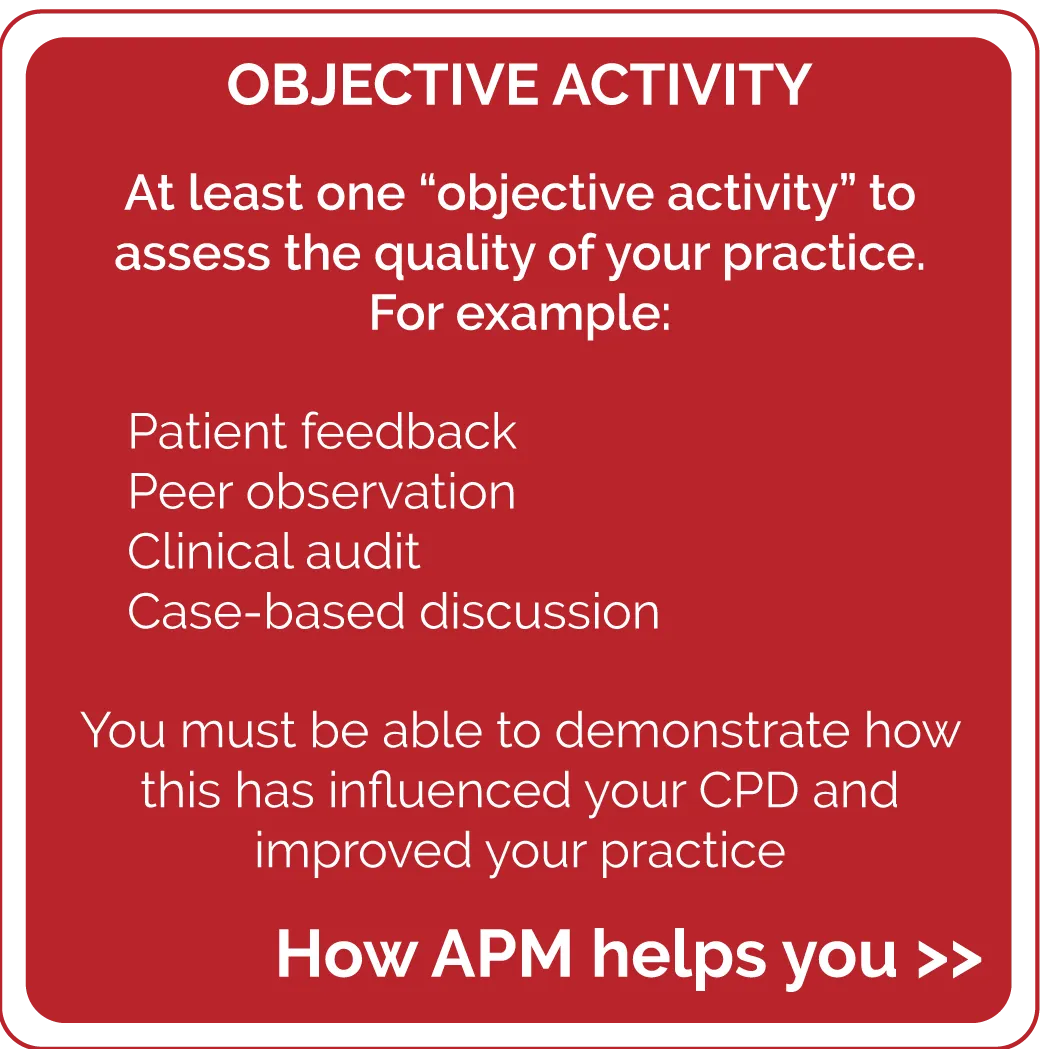 OBJECTIVE ACTIVITY

At least one “objective activity” to assess the quality of your practice. For example:

Patient feedback
Peer observation
Clinical audit
Case-based discussion

You must be able to demonstrate how this has influenced your CPD and improved your practice

How APM helps you >>